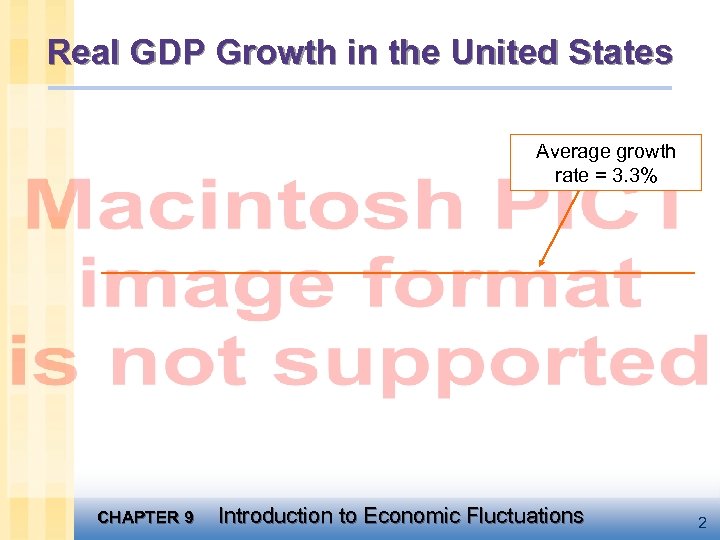 Real GDP Growth in the United States

Average growth rate = 3.3%

Macintosh PICT image format is not supported

CHAPTER 9 Introduction to Economic Fluctuations

2